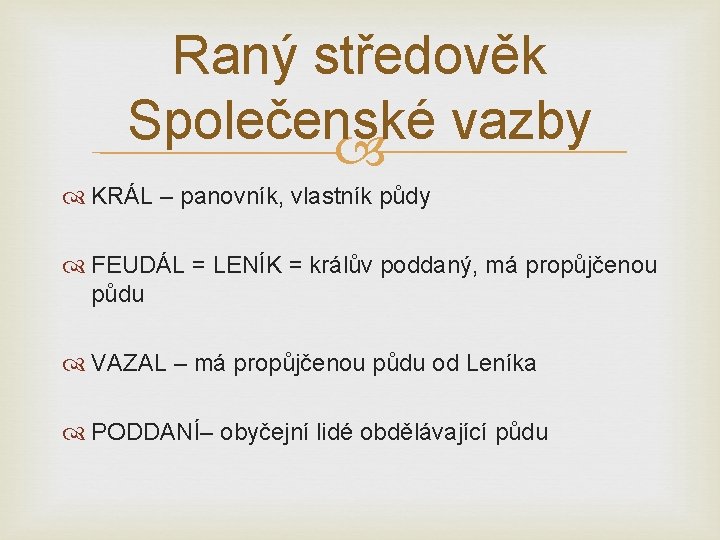 Raný středověk Společenské vazby

KRÁL – panovník, vlastník půdy

FEUDÁL = LENÍK = králův poddaný, má propůjčenou půdu

VAZAL – má propůjčenou půdu od Leníka

PODDANÍ– obyčejní lidé obdělávající půdu